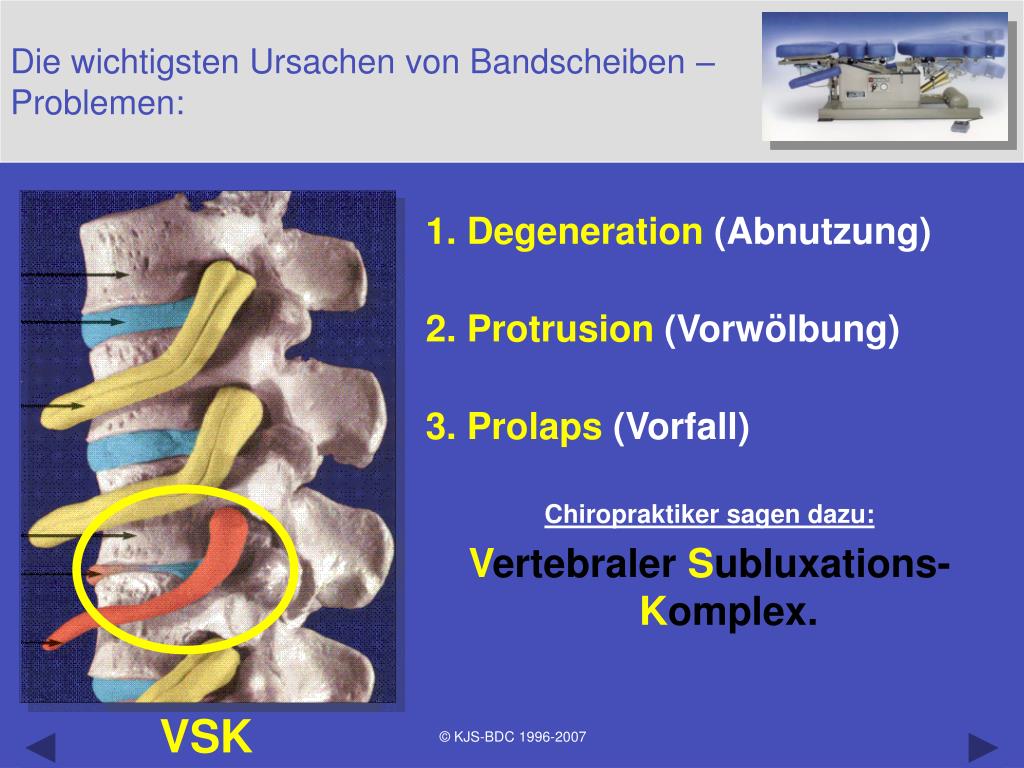 Die wichtigsten Ursachen von Bandscheiben – Problemen:

1. Degeneration (Abnutzung)

2. Protrusion (Vorwölbung)

3. Prolaps (Vorfall)

Chiropraktiker sagen dazu:

Vertebraler Subluxations-Komplex.

VSK

© KJS-BDC 1996-2007